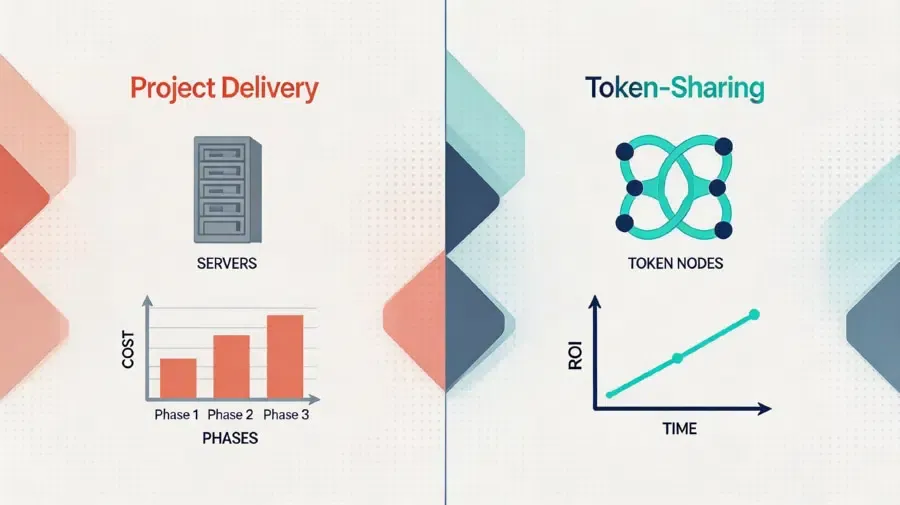 Project Delivery

SERVERS

COST

Phase 1 Phase 2 Phase 3

PHASES

Token-Sharing

TOKEN NODES

ROI

TIME